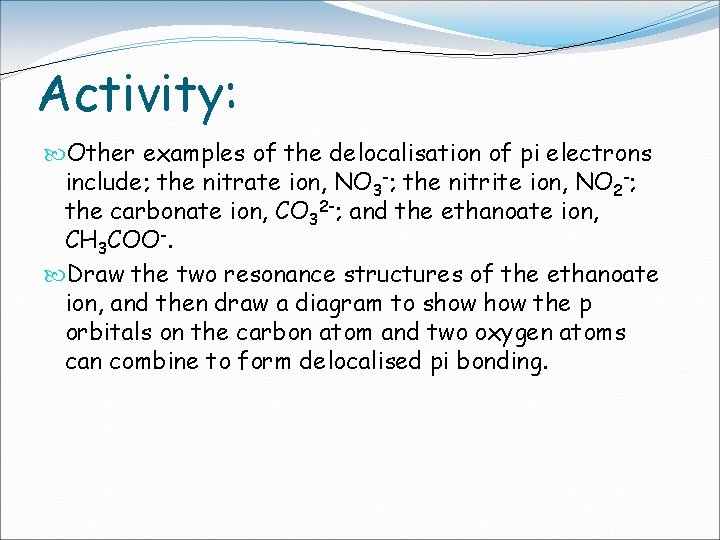 Activity:

Other examples of the delocalisation of pi electrons include; the nitrate ion, $NO_3^-$; the nitrite ion, $NO_2^-$; the carbonate ion, $CO_3^{2-}$; and the ethanoate ion, $CH_3COO^-$.

Draw the two resonance structures of the ethanoate ion, and then draw a diagram to show how the p orbitals on the carbon atom and two oxygen atoms can combine to form delocalised pi bonding.